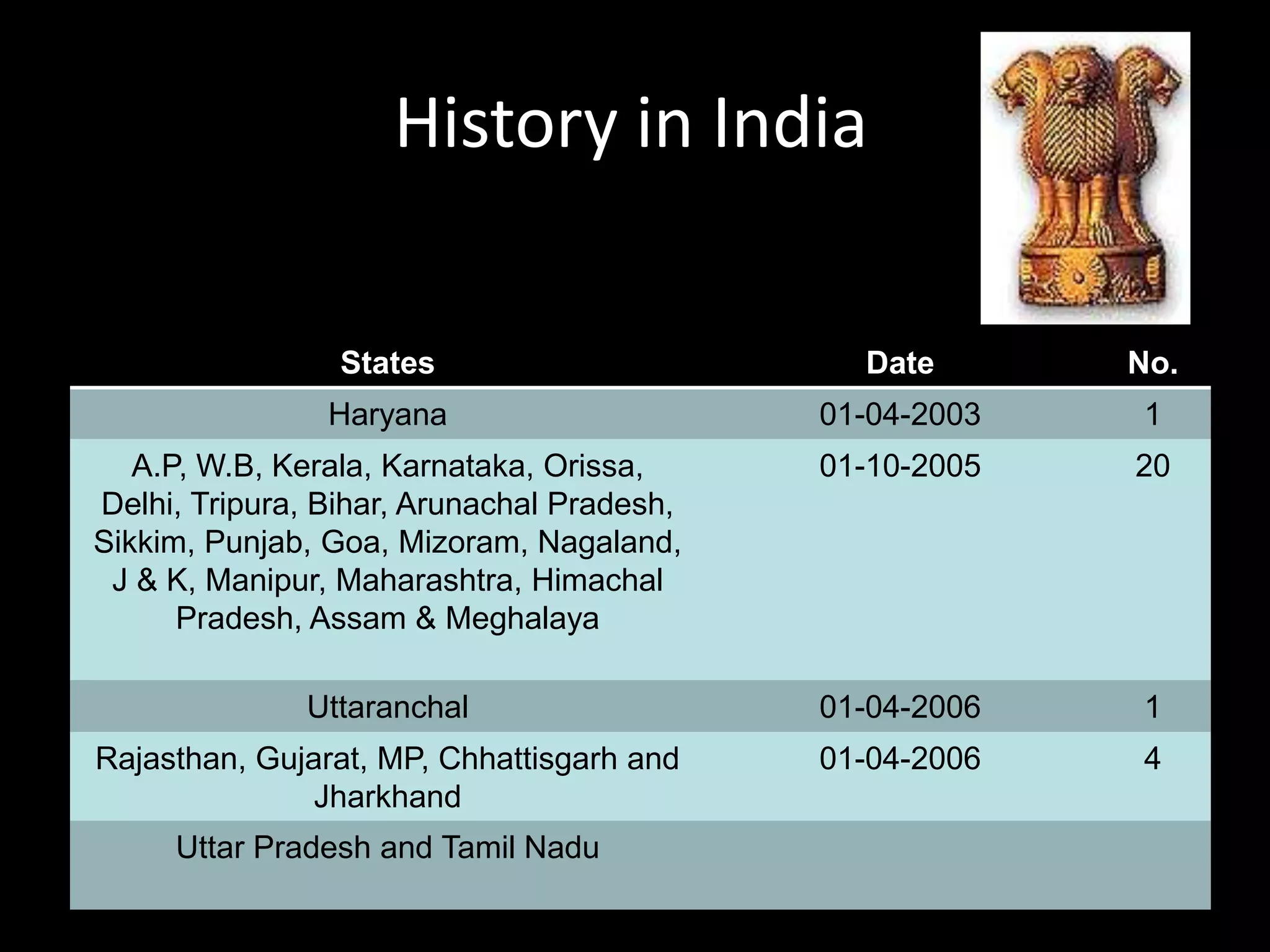 History in India

| States | Date | No. |
|---|---|---|
| Haryana | 01-04-2003 | 1 |
| A.P, W.B, Kerala, Karnataka, Orissa, Delhi, Tripura, Bihar, Arunachal Pradesh, Sikkim, Punjab, Goa, Mizoram, Nagaland, J & K, Manipur, Maharashtra, Himachal Pradesh, Assam & Meghalaya | 01-10-2005 | 20 |
| Uttaranchal | 01-04-2006 | 1 |
| Rajasthan, Gujarat, MP, Chhattisgarh and Jharkhand | 01-04-2006 | 4 |
| Uttar Pradesh and Tamil Nadu | | |